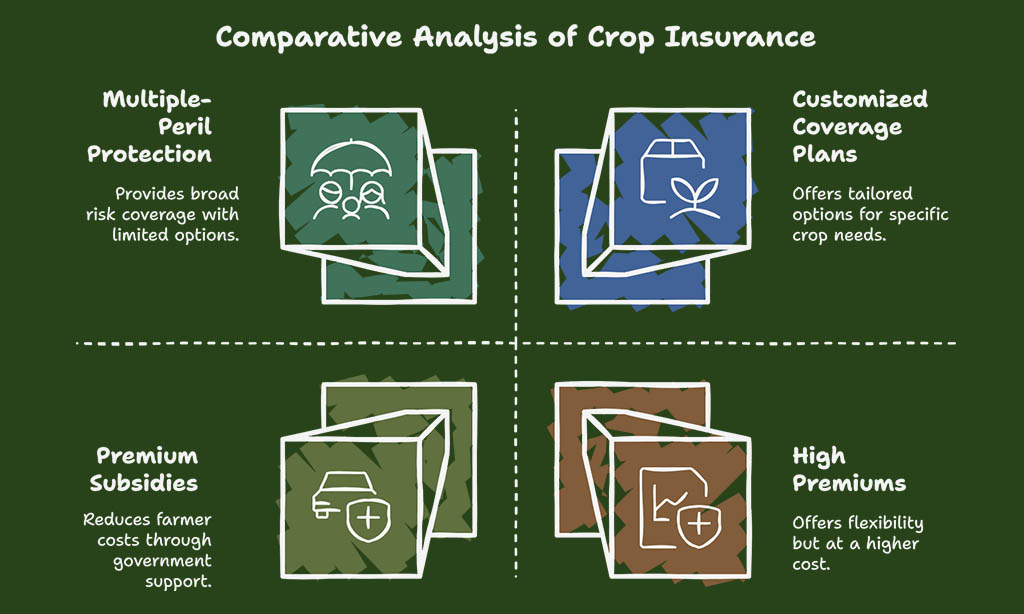 Comparative Analysis of Crop Insurance

Multiple-Peril Protection

Provides broad risk coverage with limited options.

Customized Coverage Plans

Offers tailored options for specific crop needs.

Premium Subsidies

Reduces farmer costs through government support.

High Premiums

Offers flexibility but at a higher cost.